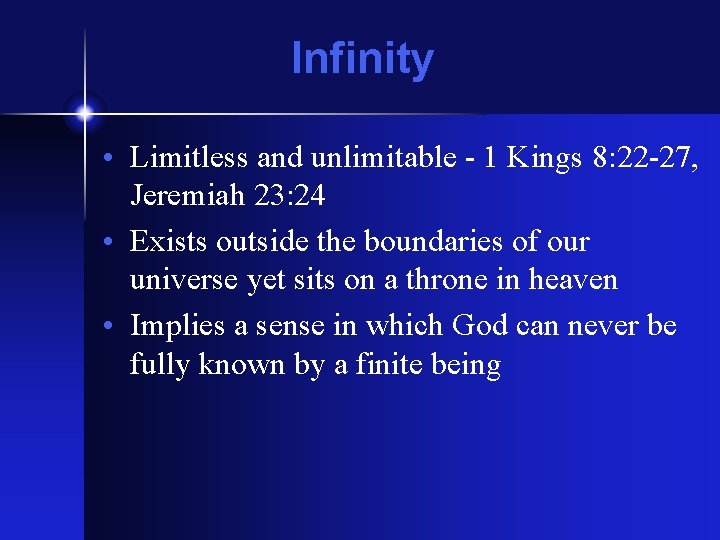 Infinity

• Limitless and unlimitable - 1 Kings 8:22-27, Jeremiah 23:24
• Exists outside the boundaries of our universe yet sits on a throne in heaven
• Implies a sense in which God can never be fully known by a finite being